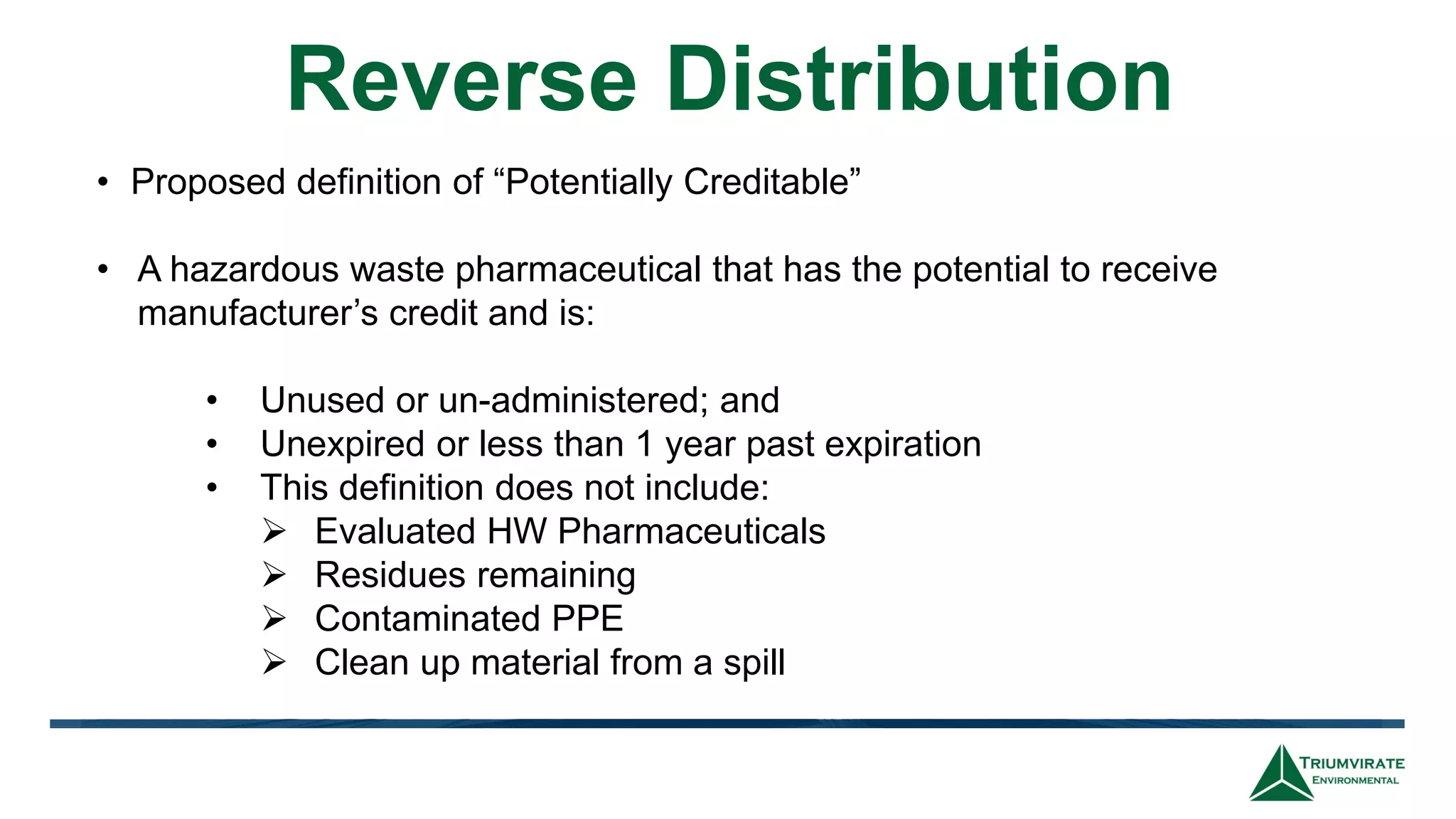 Reverse Distribution

• Proposed definition of “Potentially Creditable”

• A hazardous waste pharmaceutical that has the potential to receive manufacturer’s credit and is:

• Unused or un-administered; and
• Unexpired or less than 1 year past expiration
• This definition does not include:
➢ Evaluated HW Pharmaceuticals
➢ Residues remaining
➢ Contaminated PPE
➢ Clean up material from a spill

TRIUMVIRATE ENVIRONMENTAL